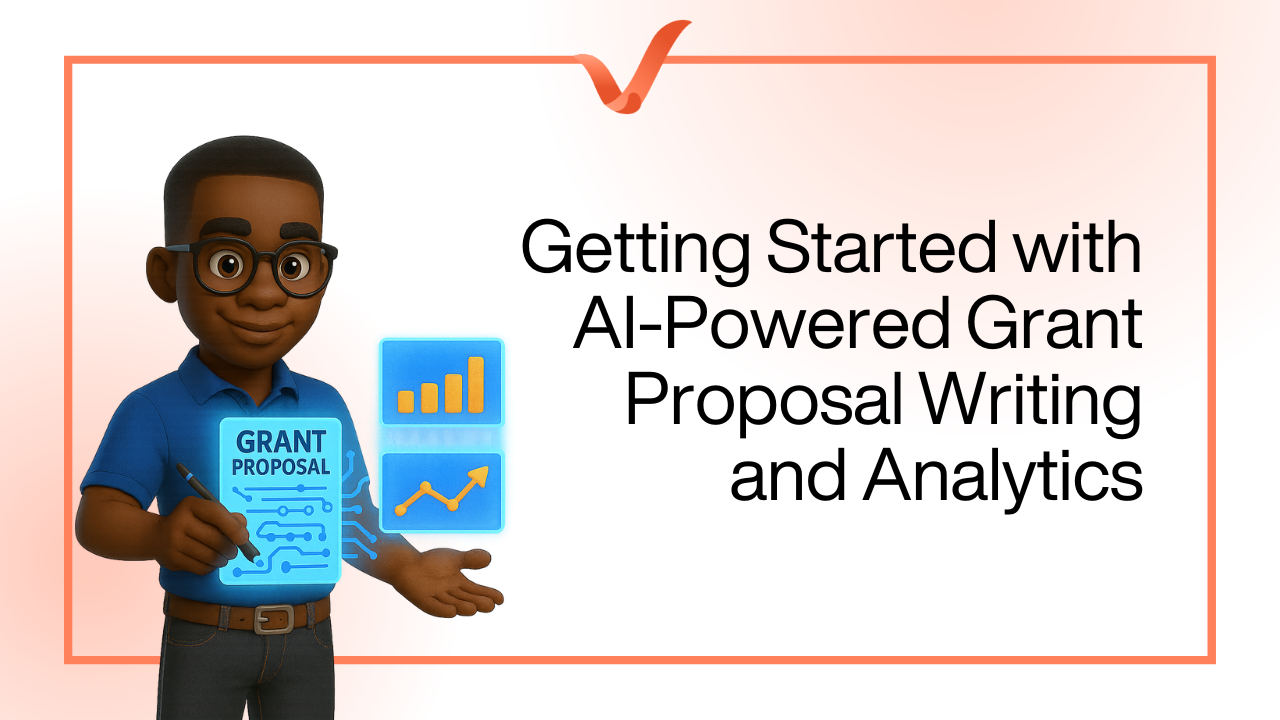 GRANT PROPOSAL

Getting Started with AI-Powered Grant Proposal Writing and Analytics